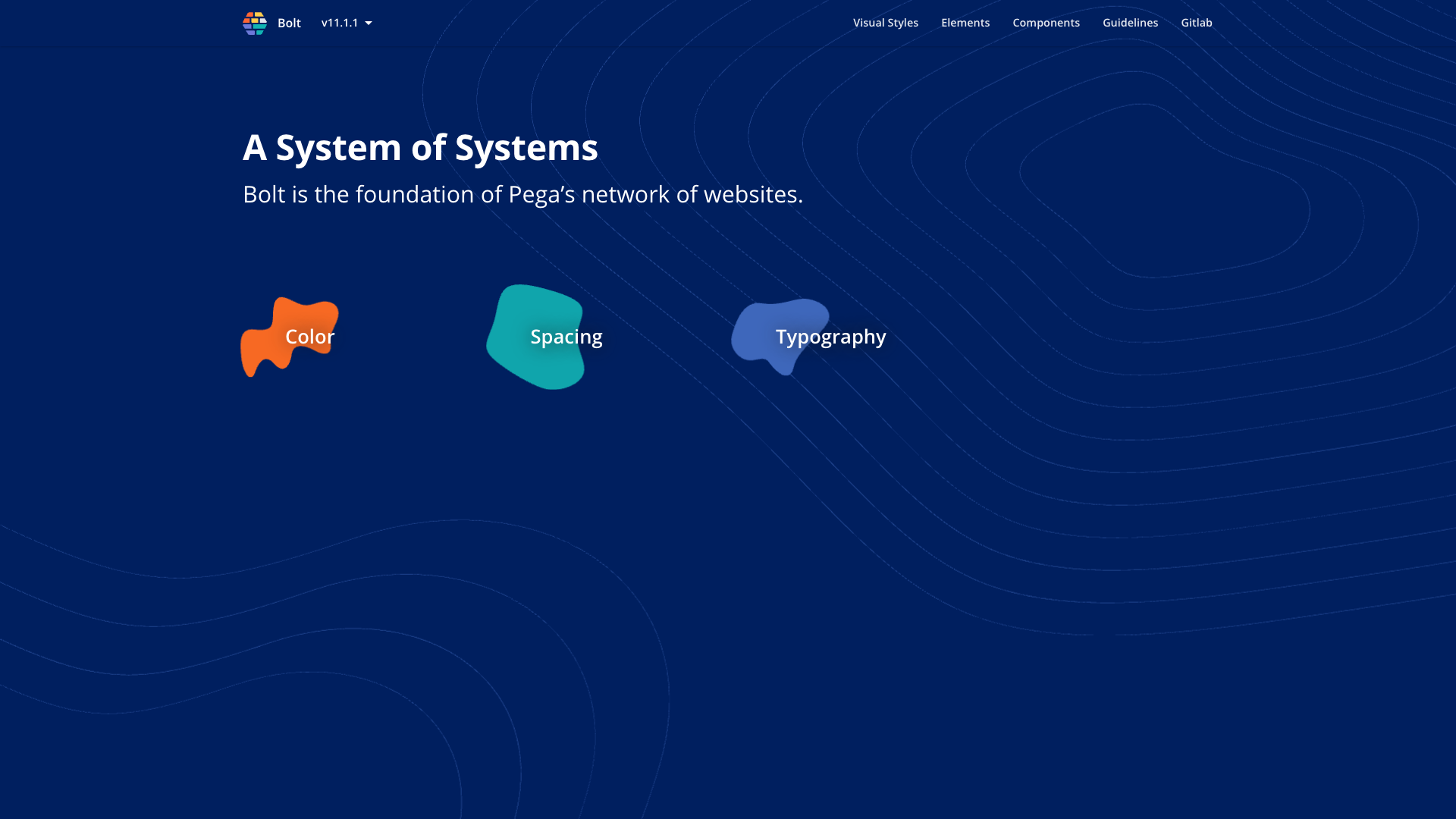 Bolt v11.1.1

Visual Styles Elements Components Guidelines Gitlab

A System of Systems

Bolt is the foundation of Pega’s network of websites.

Color

Spacing

Typography